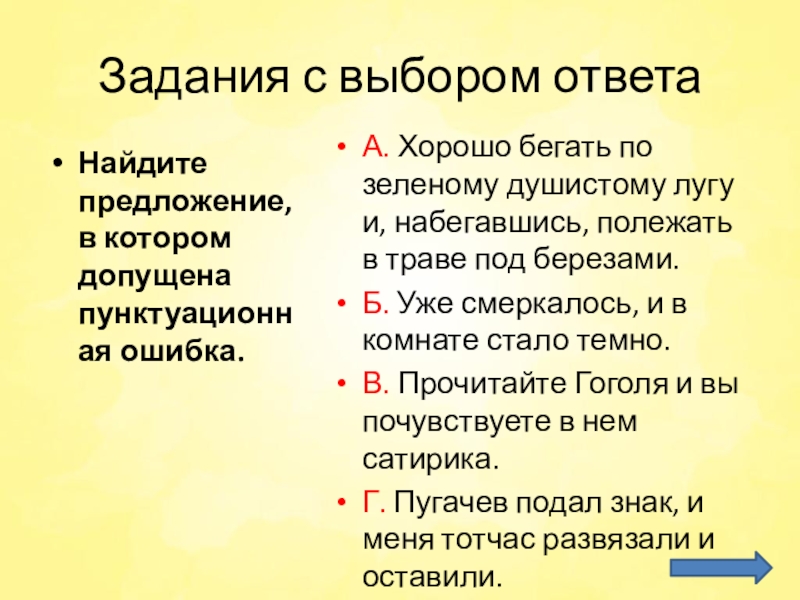 Задания с выбором ответа

• Найдите предложение, в котором допущена пунктуационная ошибка.

• А. Хорошо бегать по зеленому душистому лугу и, набегавшись, полежать в траве под березами.
• Б. Уже смеркалось, и в комнате стало темно.
• В. Прочитайте Гоголя и вы почувствуете в нем сатирика.
• Г. Пугачев подал знак, и меня тотчас развязали и оставили.